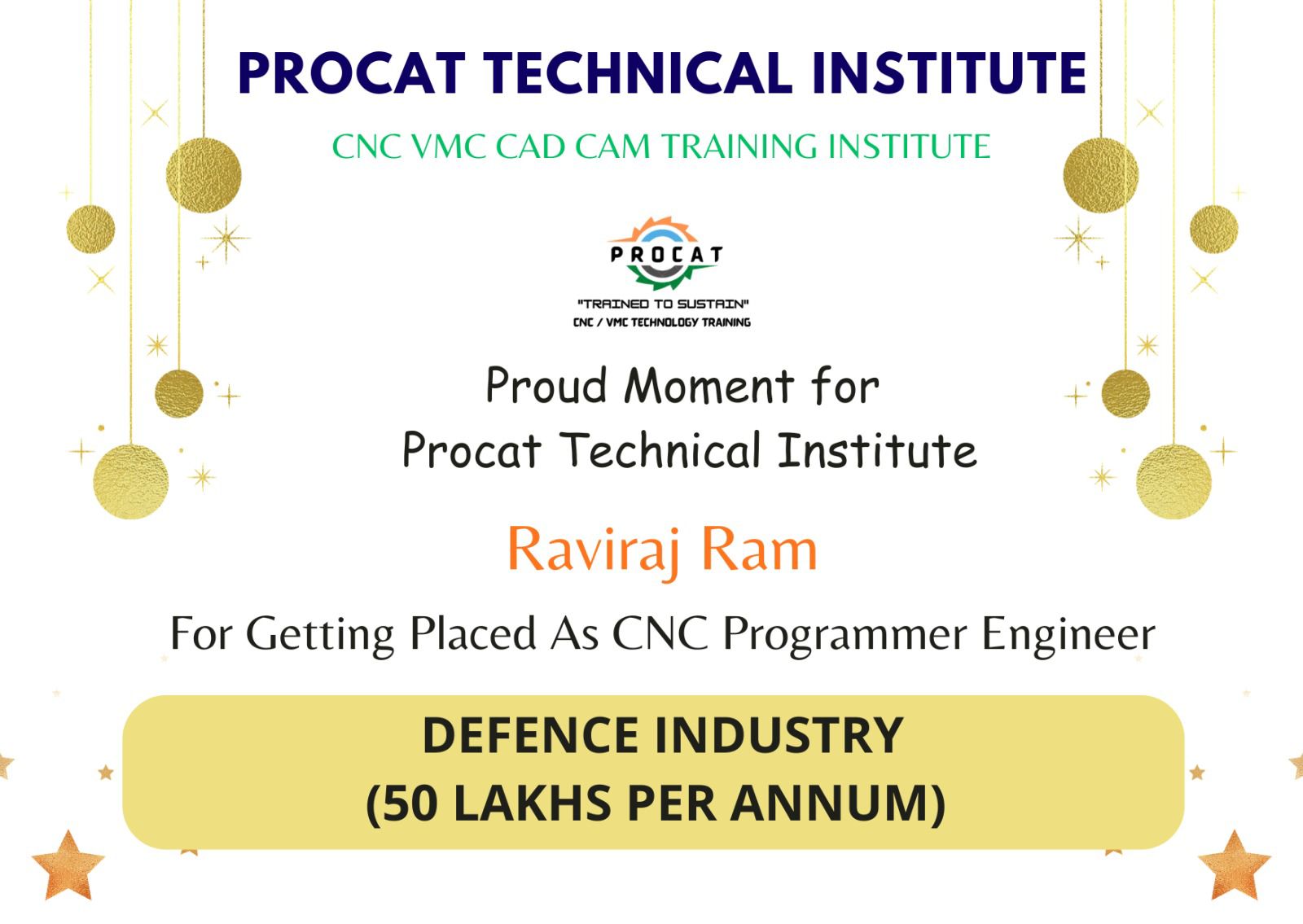 PROCAT TECHNICAL INSTITUTE

CNC VMC CAD CAM TRAINING INSTITUTE

PROCAT

"TRAINED TO SUSTAIN"
CNC / VMC TECHNOLOGY TRAINING

Proud Moment for
Procat Technical Institute

Raviraj Ram

For Getting Placed As CNC Programmer Engineer

DEFENCE INDUSTRY
(50 LAKHS PER ANNUM)